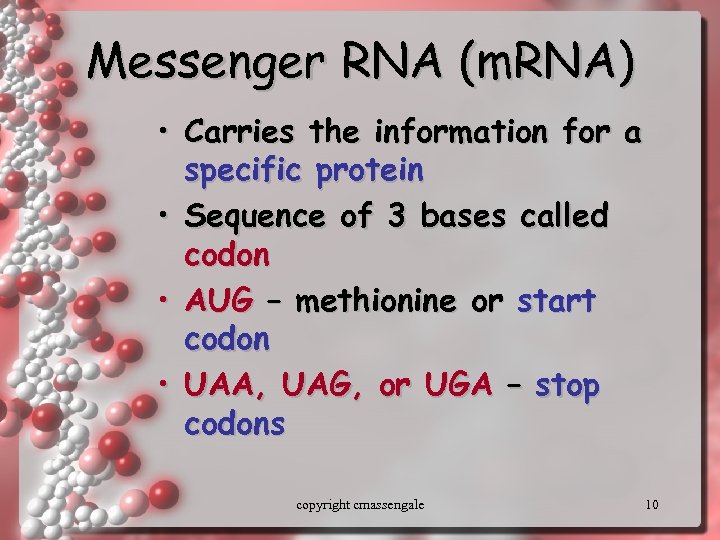 Messenger RNA (mRNA)

• Carries the information for a specific protein

• Sequence of 3 bases called codon

• AUG – methionine or start codon

• UAA, UAG, or UGA – stop codons

copyright cmassengale

10